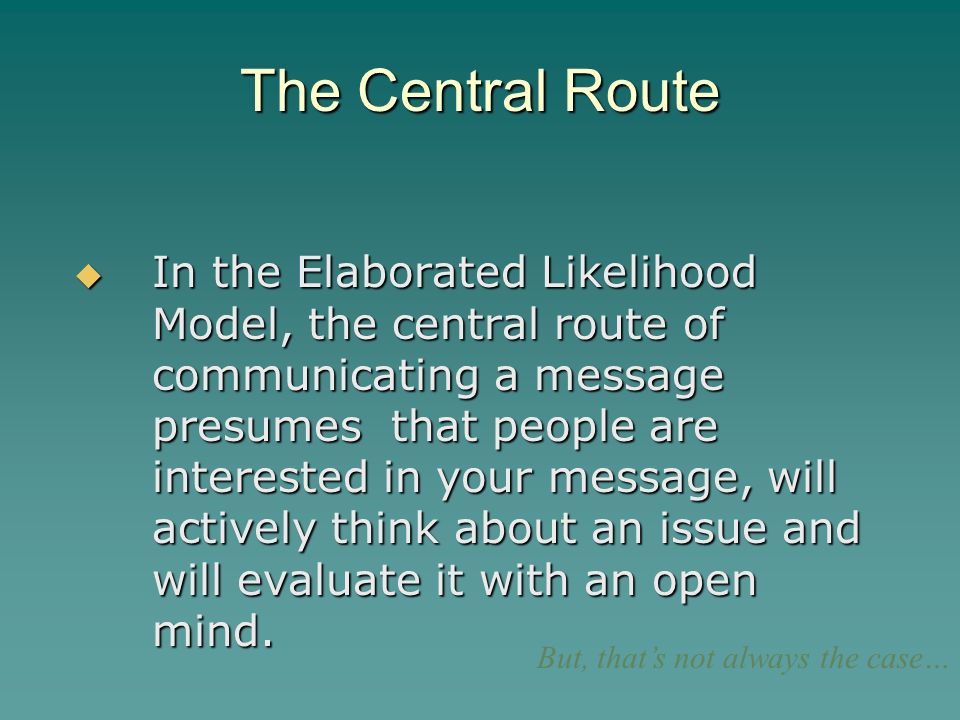 The Central Route

In the Elaborated Likelihood Model, the central route of communicating a message presumes  that people are interested in your message, will actively think about an issue and will evaluate it with an open mind.

But, that's not always the case…